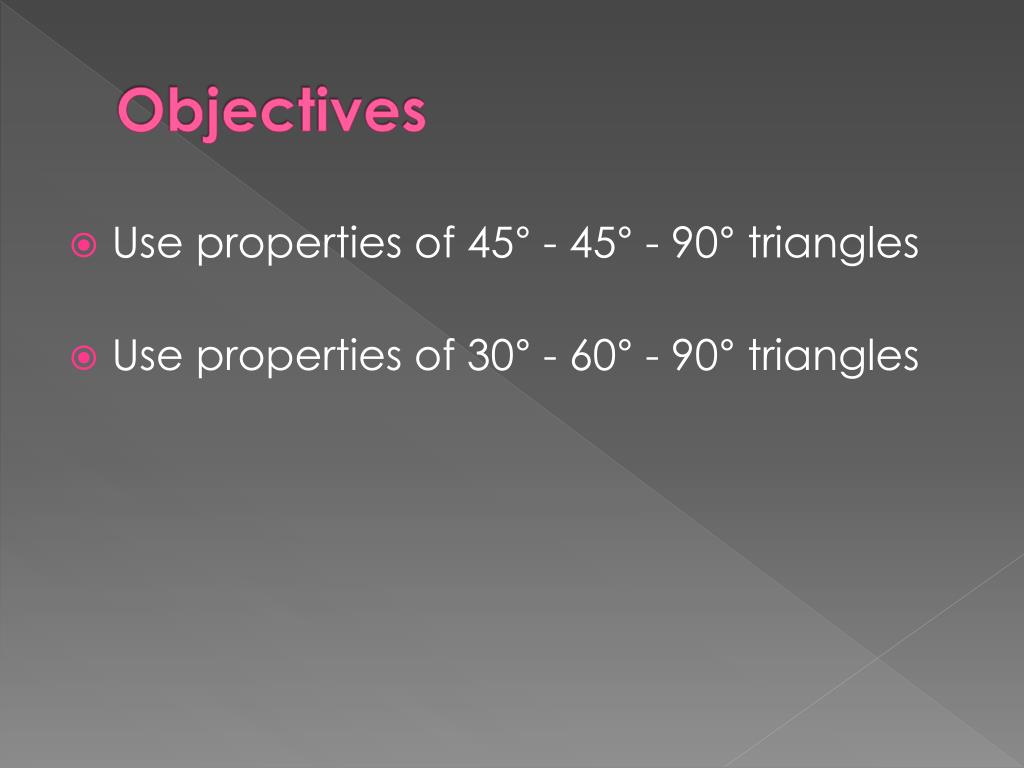 Objectives

Use properties of 45° - 45° - 90° triangles

Use properties of 30° - 60° - 90° triangles